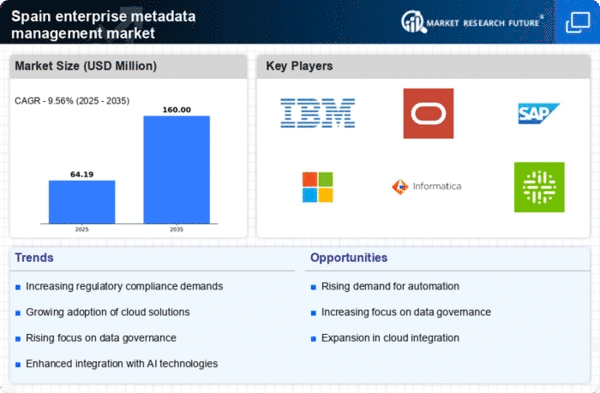 Spain enterprise metadata management market

MARKET RESEARCH FUTURE®

Market Size (USD Million)

CAGR - 9.56% (2025 - 2035)

64.19

160.00

2025

2035

Key Players

IBM

SAP

Informatica

Trends

Increasing regulatory compliance demands

Growing adoption of cloud solutions

Rising focus on data governance

Enhanced integration with AI technologies

Opportunities

Rising demand for automation

Increasing focus on data governance

Expansion in cloud integration